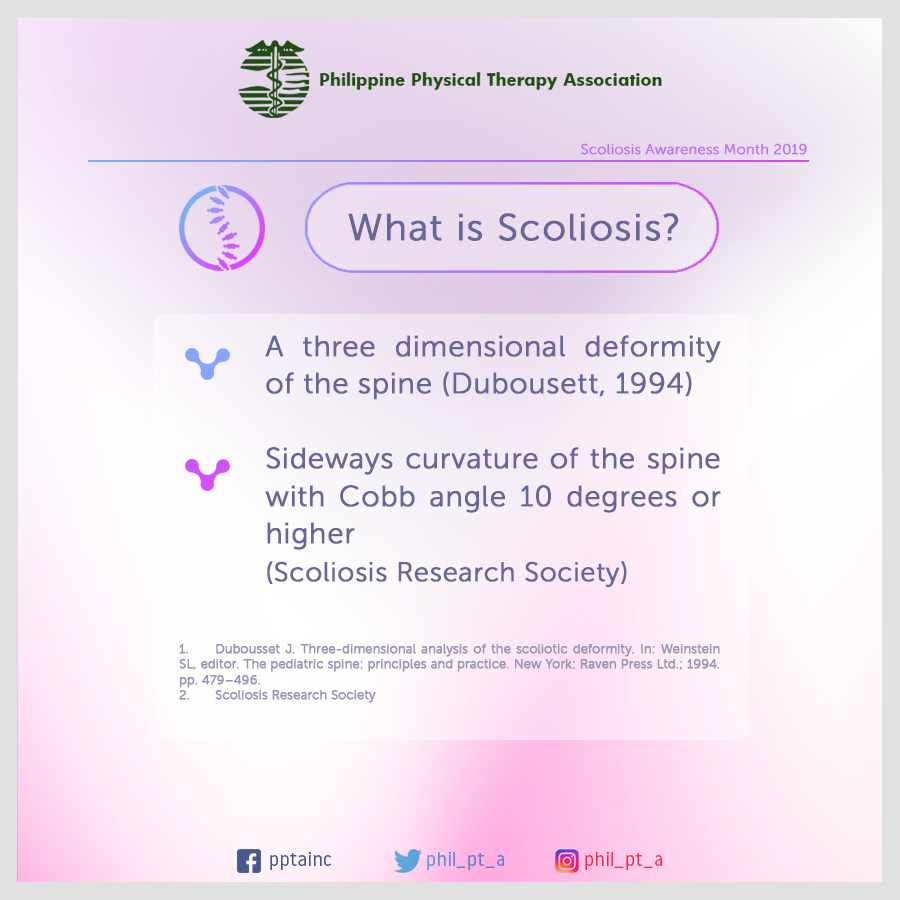 Philippine Physical Therapy Association

Scoliosis Awareness Month 2019

What is Scoliosis?

A three dimensional deformity of the spine (Dubousett, 1994)

Sideways curvature of the spine with Cobb angle 10 degrees or higher
(Scoliosis Research Society)

1. Dubousset J. Three-dimensional analysis of the scoliotic deformity. In: Weinstein SL, editor. The pediatric spine: principles and practice. New York: Raven Press Ltd.; 1994. pp. 479–496.
2. Scoliosis Research Society

pptainc phil_pt_a phil_pt_a